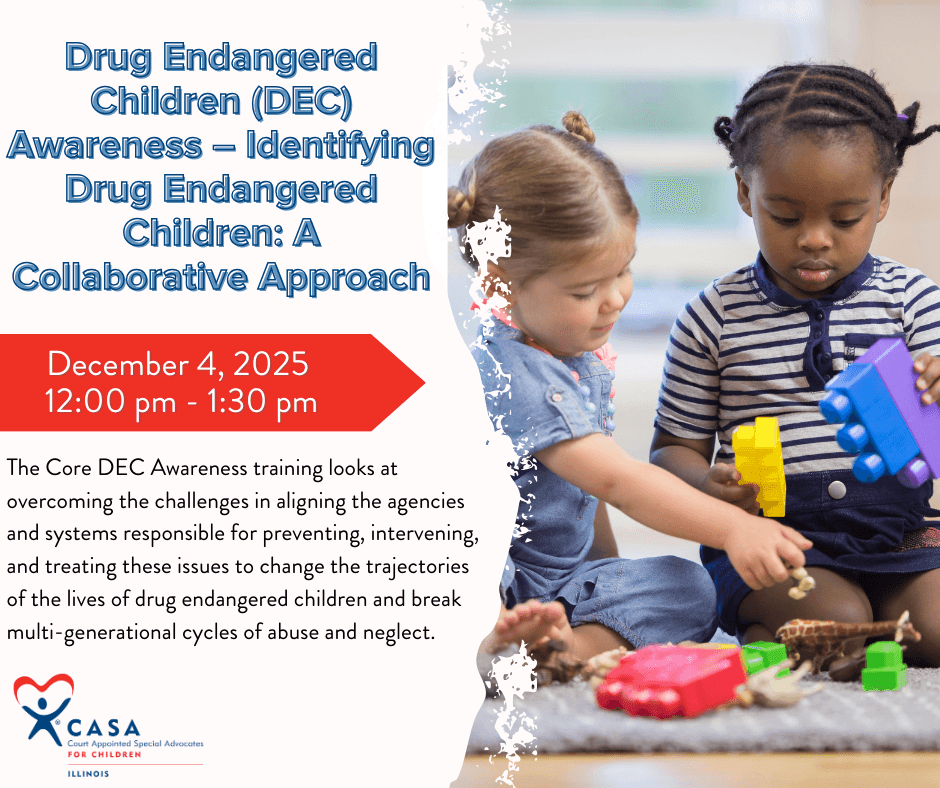 Drug Endangered Children (DEC) Awareness – Identifying Drug Endangered Children: A Collaborative Approach

December 4, 2025
12:00 pm - 1:30 pm

The Core DEC Awareness training looks at overcoming the challenges in aligning the agencies and systems responsible for preventing, intervening, and treating these issues to change the trajectories of the lives of drug endangered children and break multi-generational cycles of abuse and neglect.

CASA
Court Appointed Special Advocates
FOR CHILDREN
ILLINOIS